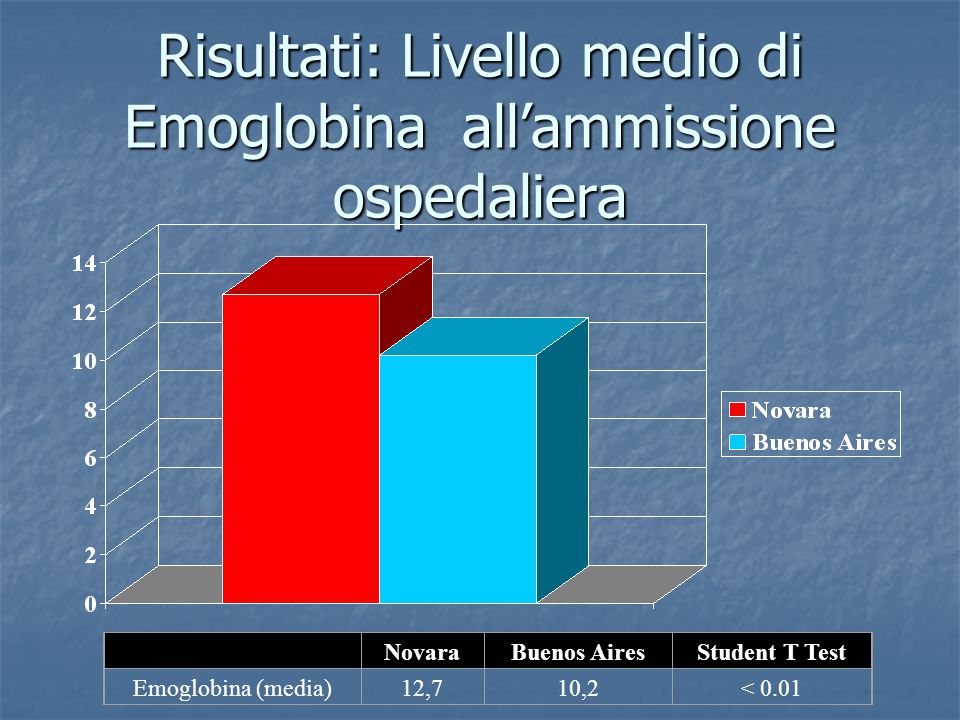 Risultati: Livello medio di Emoglobina all’ammissione ospedaliera

14
12
10
8
6
4
2
0

Novara
Buenos Aires

| | Novara | Buenos Aires | Student T Test |
|---|---|---|---|
| Emoglobina (media) | 12,7 | 10,2 | < 0.01 |